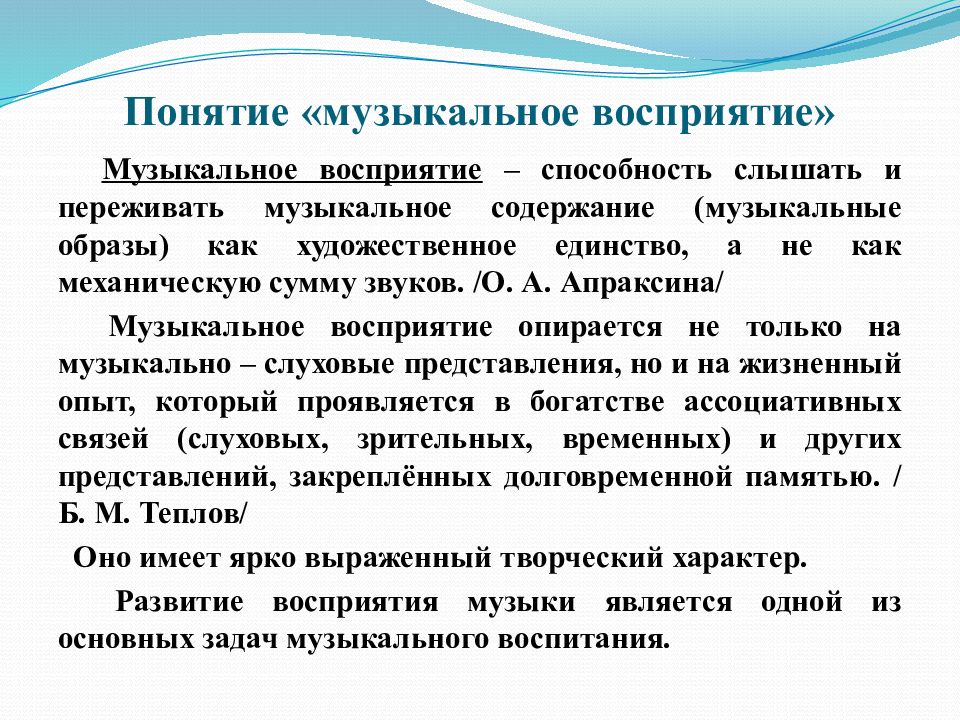 Понятие «музыкальное восприятие»

Музыкальное восприятие – способность слышать и переживать музыкальное содержание (музыкальные образы) как художественное единство, а не как механическую сумму звуков. /О. А. Апраксина/

Музыкальное восприятие опирается не только на музыкально – слуховые представления, но и на жизненный опыт, который проявляется в богатстве ассоциативных связей (слуховых, зрительных, временных) и других представлений, закреплённых долговременной памятью. / Б. М. Теплов/

Оно имеет ярко выраженный творческий характер.

Развитие восприятия музыки является одной из основных задач музыкального воспитания.